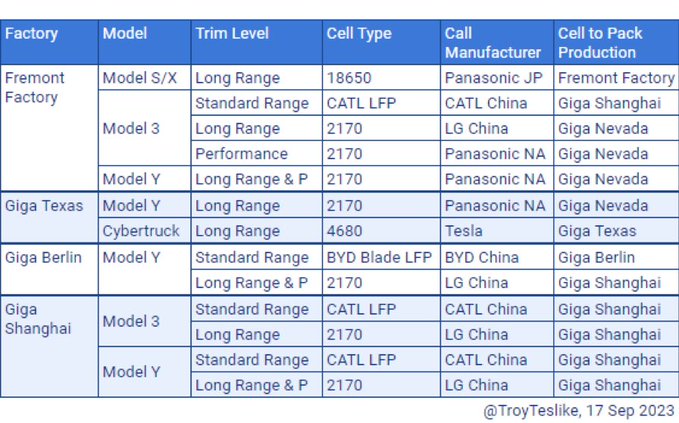 | Factory | Model | Trim Level | Cell Type | Call Manufacturer | Cell to Pack Production |
|---|---|---|---|---|---|
| Fremont Factory | Model S/X | Long Range | 18650 | Panasonic JP | Fremont Factory |
| | Model 3 | Standard Range | CATL LFP | CATL China | Giga Shanghai |
| | | Long Range | 2170 | LG China | Giga Nevada |
| | | Performance | 2170 | Panasonic NA | Giga Nevada |
| | Model Y | Long Range & P | 2170 | Panasonic NA | Giga Nevada |
| Giga Texas | Model Y | Long Range | 2170 | Panasonic NA | Giga Nevada |
| | Cybertruck | Long Range | 4680 | Tesla | Giga Texas |
| Giga Berlin | Model Y | Standard Range | BYD Blade LFP | BYD China | Giga Berlin |
| | | Long Range & P | 2170 | LG China | Giga Shanghai |
| Giga Shanghai | Model 3 | Standard Range | CATL LFP | CATL China | Giga Shanghai |
| | | Long Range | 2170 | LG China | Giga Shanghai |
| | Model Y | Standard Range | CATL LFP | CATL China | Giga Shanghai |
| | | Long Range & P | 2170 | LG China | Giga Shanghai |

@TroyTeslike, 17 Sep 2023